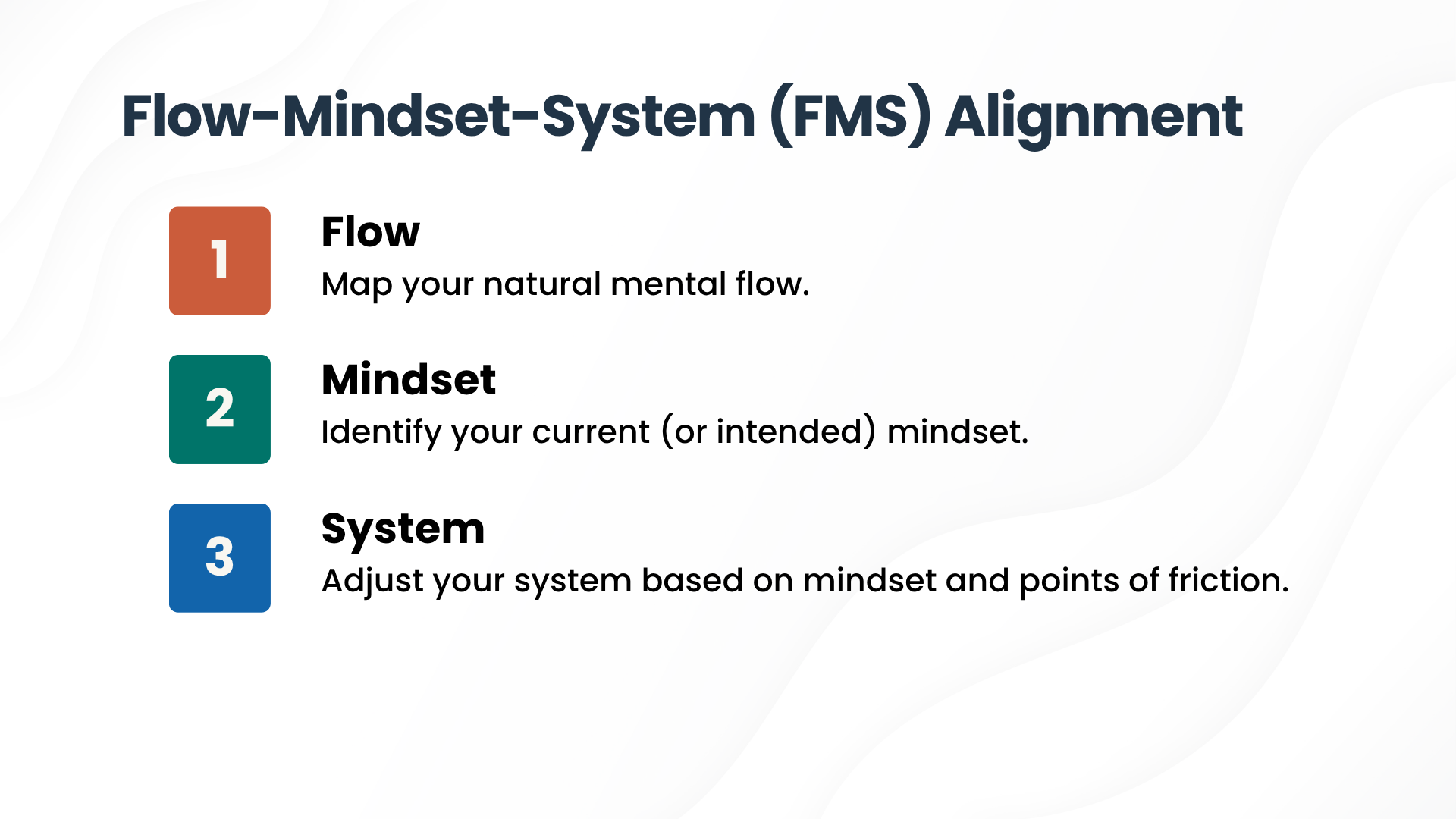 Flow-Mindset-System (FMS) Alignment

1

Flow

Map your natural mental flow.

2

Mindset

Identify your current (or intended) mindset.

3

System

Adjust your system based on mindset and points of friction.